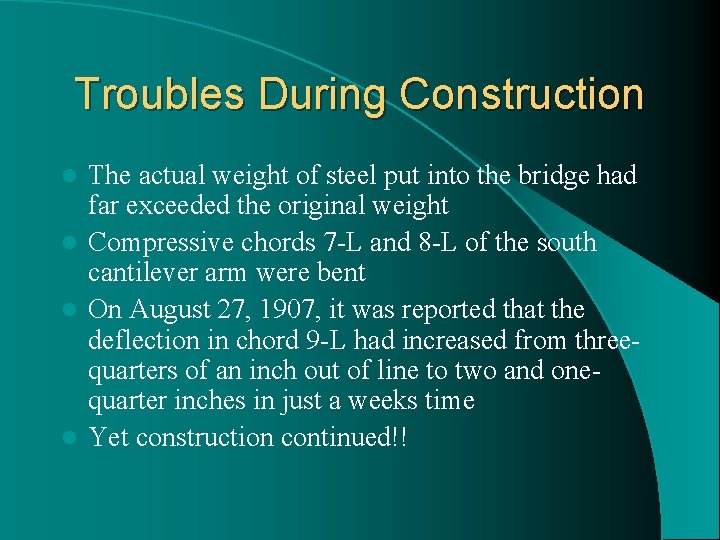 Troubles During Construction

- The actual weight of steel put into the bridge had far exceeded the original weight
- Compressive chords 7-L and 8-L of the south cantilever arm were bent
- On August 27, 1907, it was reported that the deflection in chord 9-L had increased from three-quarters of an inch out of line to two and one-quarter inches in just a weeks time
- Yet construction continued!!